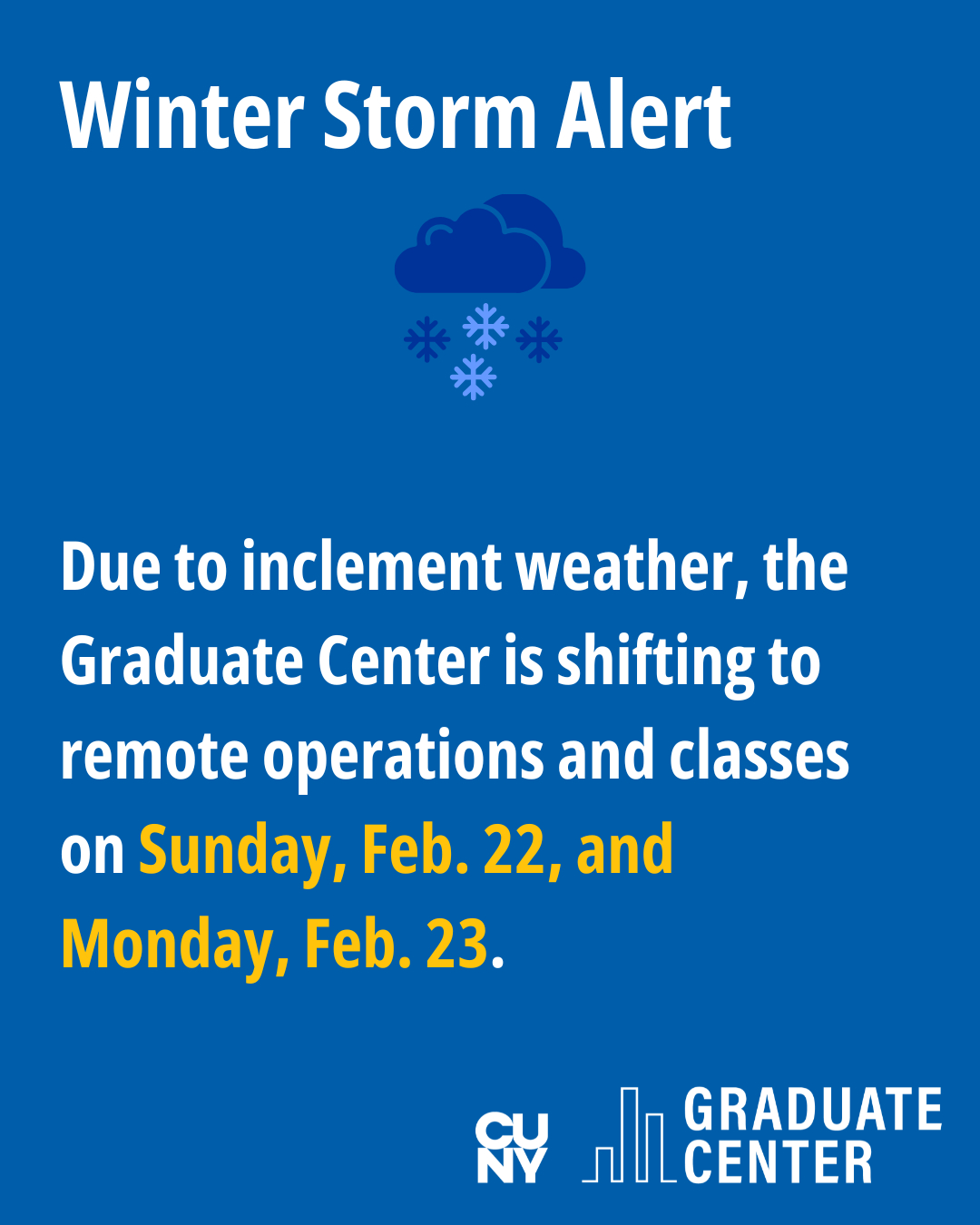 Winter Storm Alert

Due to inclement weather, the Graduate Center is shifting to remote operations and classes on Sunday, Feb. 22, and Monday, Feb. 23.

CUNY GRADUATE CENTER